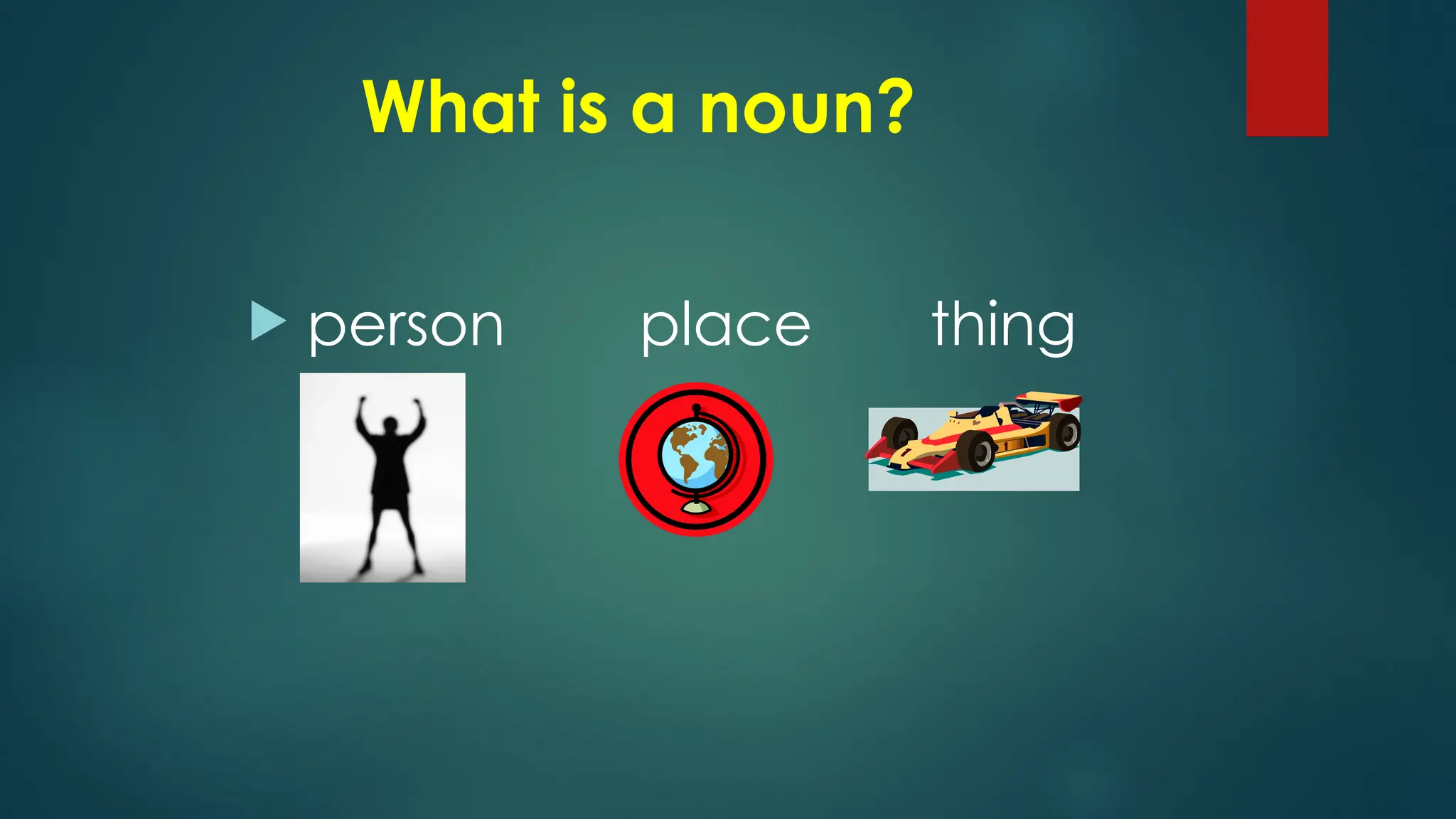 What is a noun?

person place thing